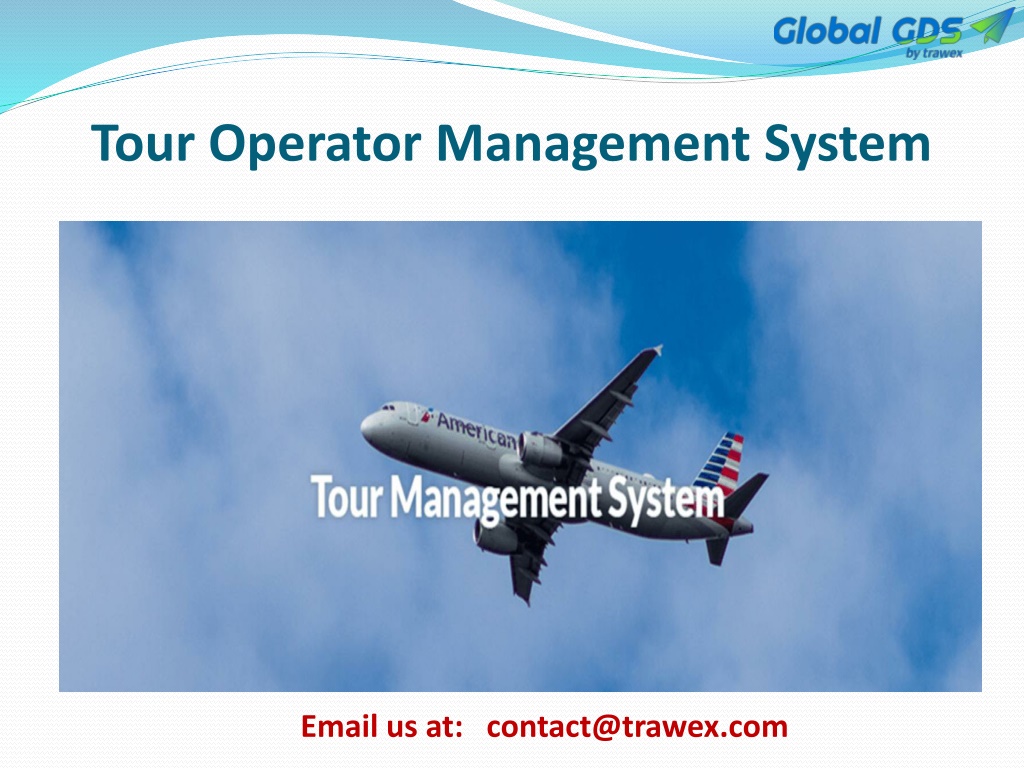 Global GDS
by trawex

Tour Operator Management System

American

Tour Management System

Email us at: contact@trawex.com